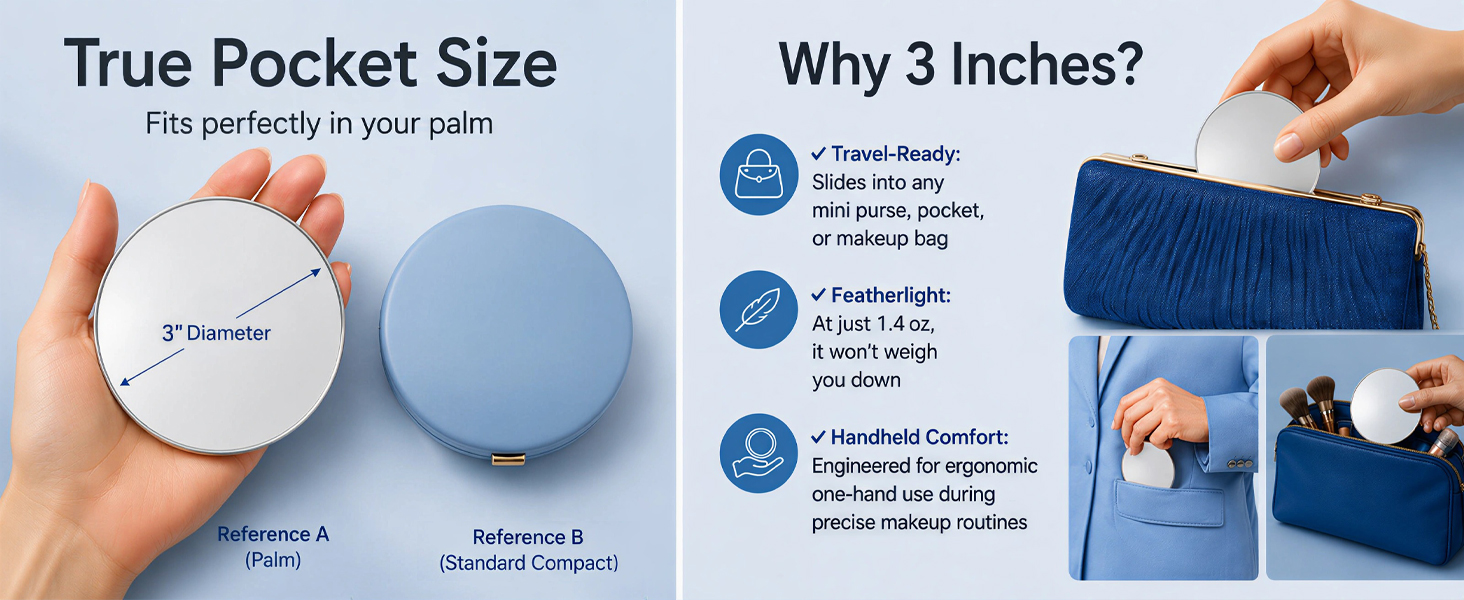 True Pocket Size

Fits perfectly in your palm

3" Diameter

Reference A
(Palm)

Reference B
(Standard Compact)

Why 3 Inches?

✓ Travel-Ready:
Slides into any mini purse, pocket, or makeup bag

✓ Featherlight:
At just 1.4 oz, it won't weigh you down

✓ Handheld Comfort:
Engineered for ergonomic one-hand use during precise makeup routines